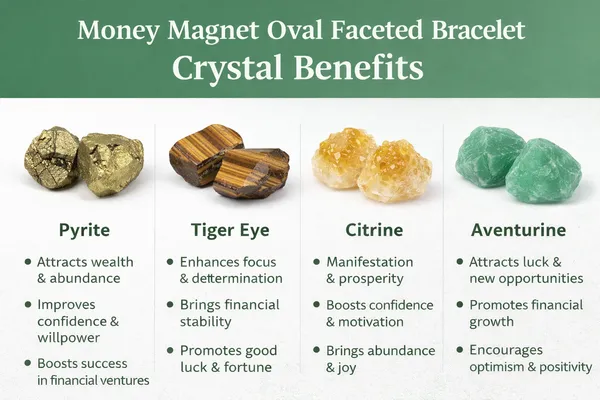 Money Magnet Oval Faceted Bracelet
Crystal Benefits

Pyrite

• Attracts wealth & abundance
• Improves confidence & willpower
• Boosts success in financial ventures

Tiger Eye

• Enhances focus & dettermination
• Brings financial stability
• Promotes good luck & fortune

Citrine

• Manifestation & prosperity
• Boosts confidence & motivation
• Brings abundance & joy

Aventurine

• Attracts luck & new opportunities
• Promotes financial growth
• Encourages optimism & positivity